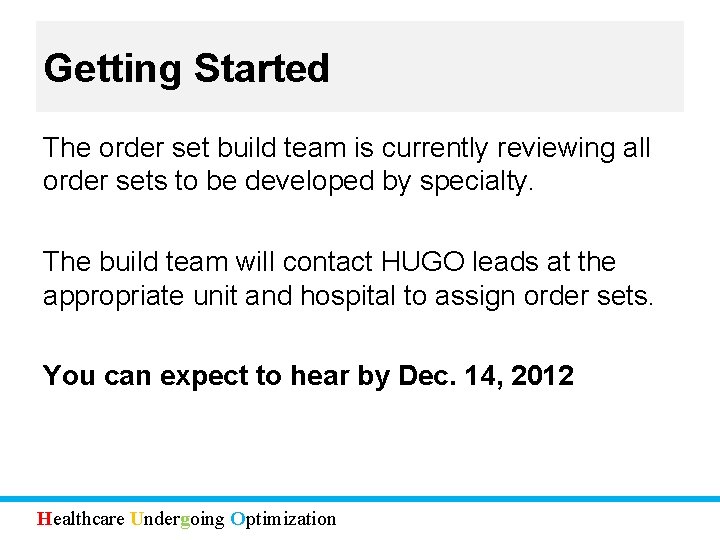 Getting Started

The order set build team is currently reviewing all order sets to be developed by specialty.

The build team will contact HUGO leads at the appropriate unit and hospital to assign order sets.

You can expect to hear by Dec. 14, 2012

Healthcare Undergoing Optimization